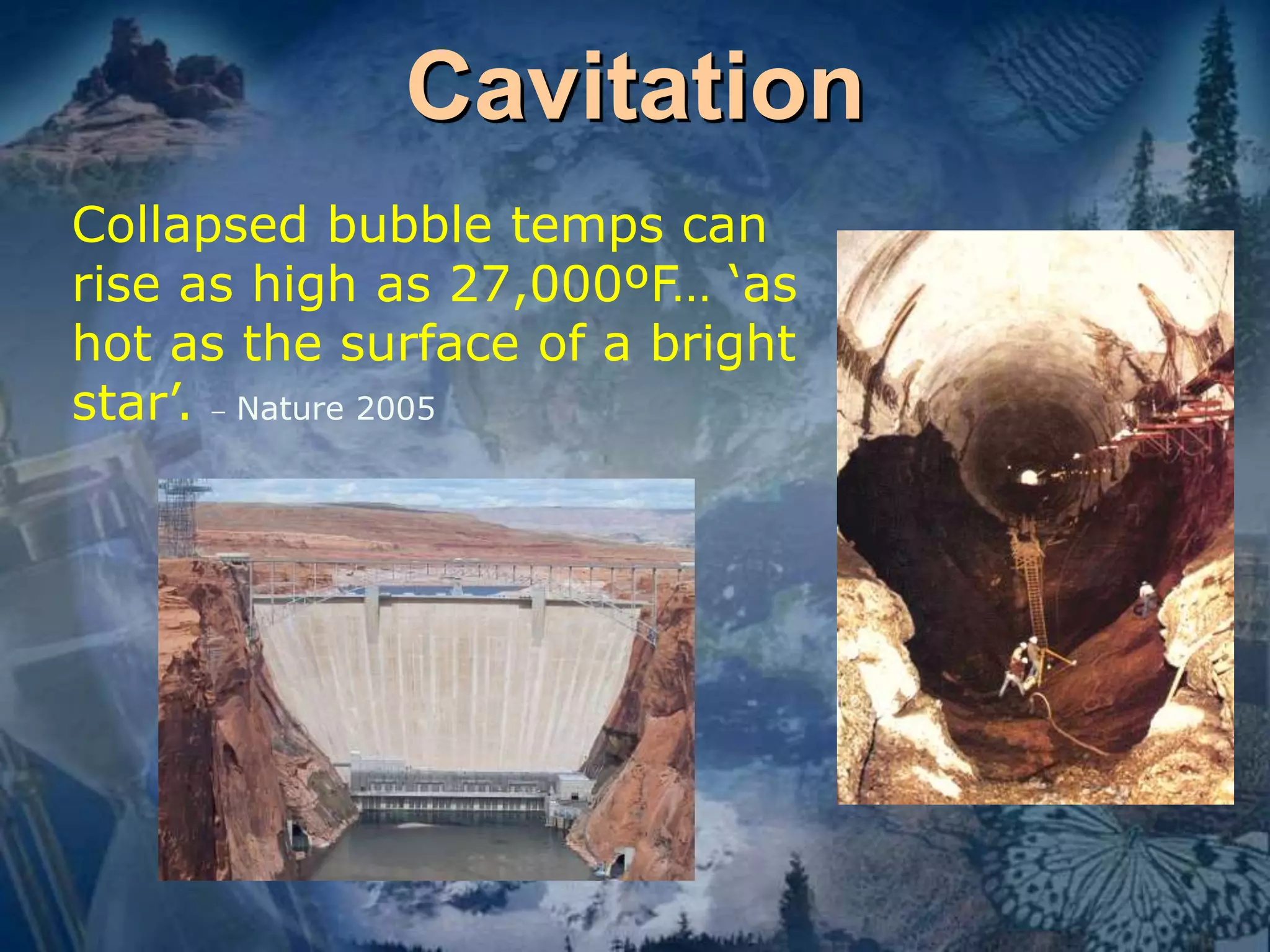 Cavitation

Collapsed bubble temps can rise as high as 27,000ºF… ‘as hot as the surface of a bright star’. – Nature 2005